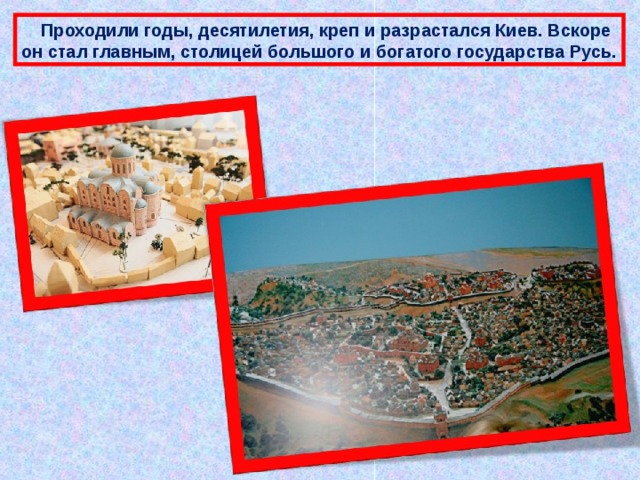 Проходили годы, десятилетия, креп и разрастался Киев. Вскоре он стал главным, столицей большого и богатого государства Русь.